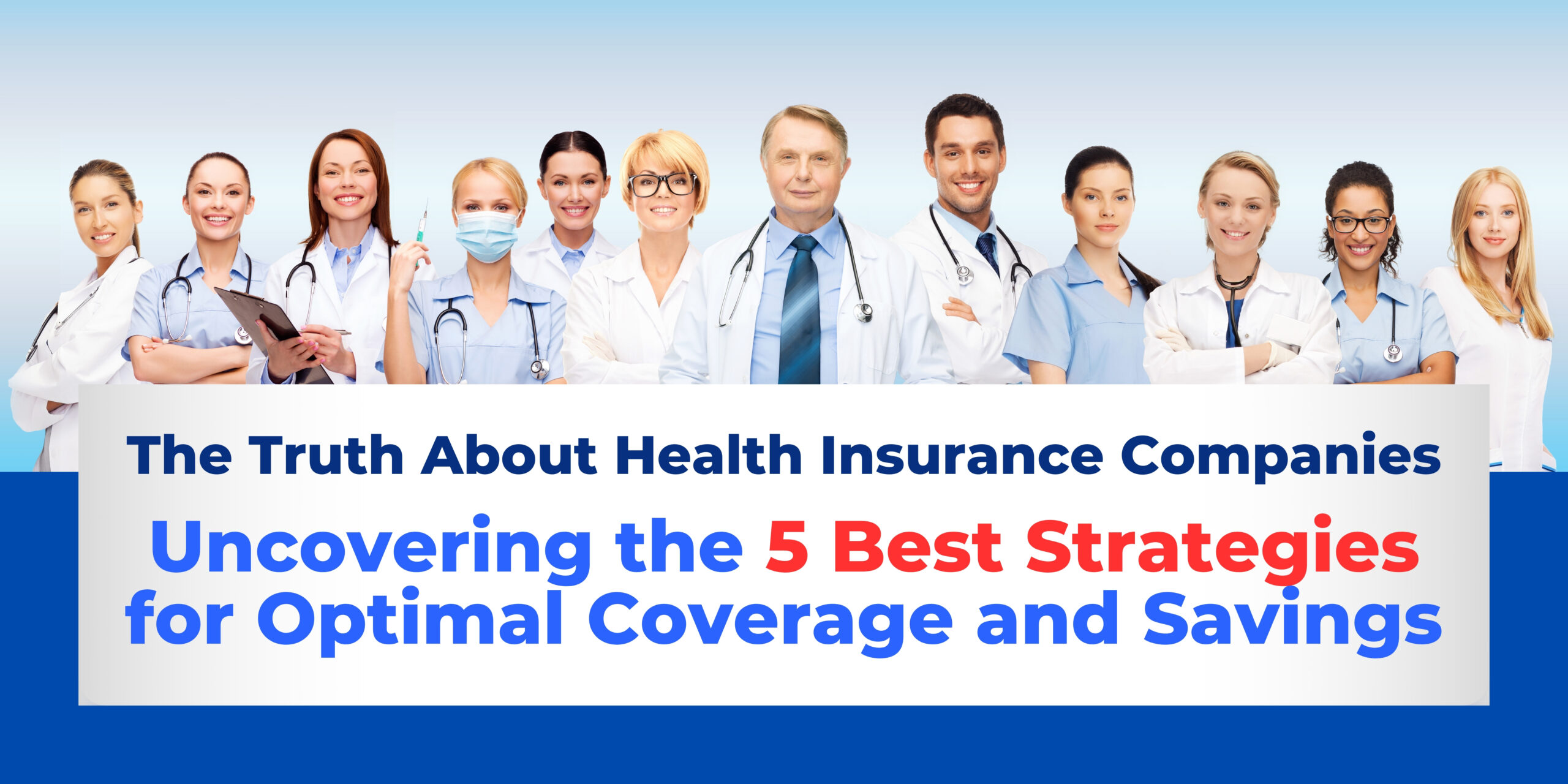 The Truth About Health Insurance Companies

Uncovering the 5 Best Strategies for Optimal Coverage and Savings